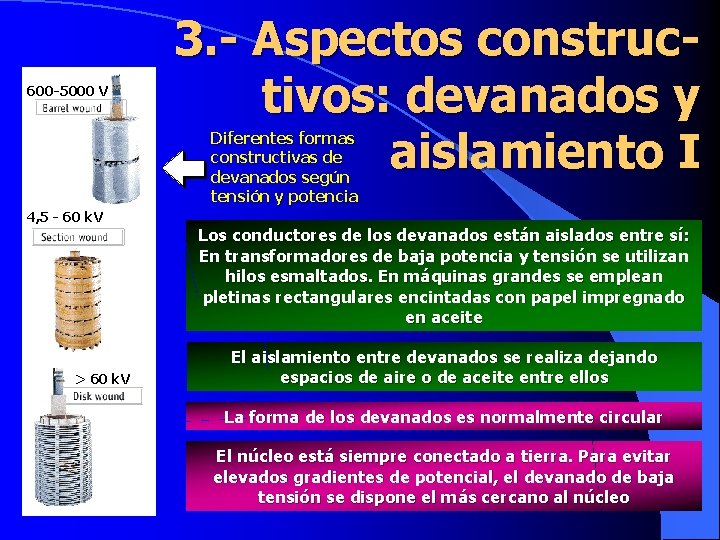 3.- Aspectos constructivos: devanados y aislamiento I

600-5000 V
Barrel wound

4,5 - 60 kV
Section wound

> 60 kV
Disk wound

Diferentes formas constructivas de devanados según tensión y potencia

Los conductores de los devanados están aislados entre sí: En transformadores de baja potencia y tensión se utilizan hilos esmaltados. En máquinas grandes se emplean pletinas rectangulares encintadas con papel impregnado en aceite

El aislamiento entre devanados se realiza dejando espacios de aire o de aceite entre ellos

La forma de los devanados es normalmente circular

El núcleo está siempre conectado a tierra. Para evitar elevados gradientes de potencial, el devanado de baja tensión se dispone el más cercano al núcleo